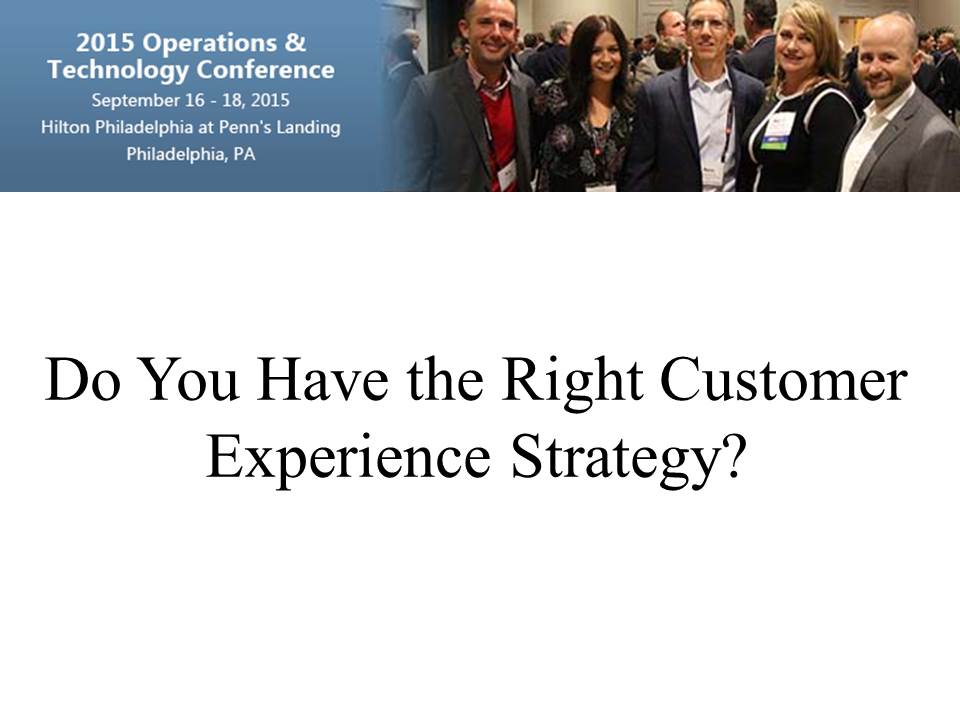 2015 Operations & Technology Conference
September 16 - 18, 2015
Hilton Philadelphia at Penn's Landing
Philadelphia, PA

Do You Have the Right Customer Experience Strategy?